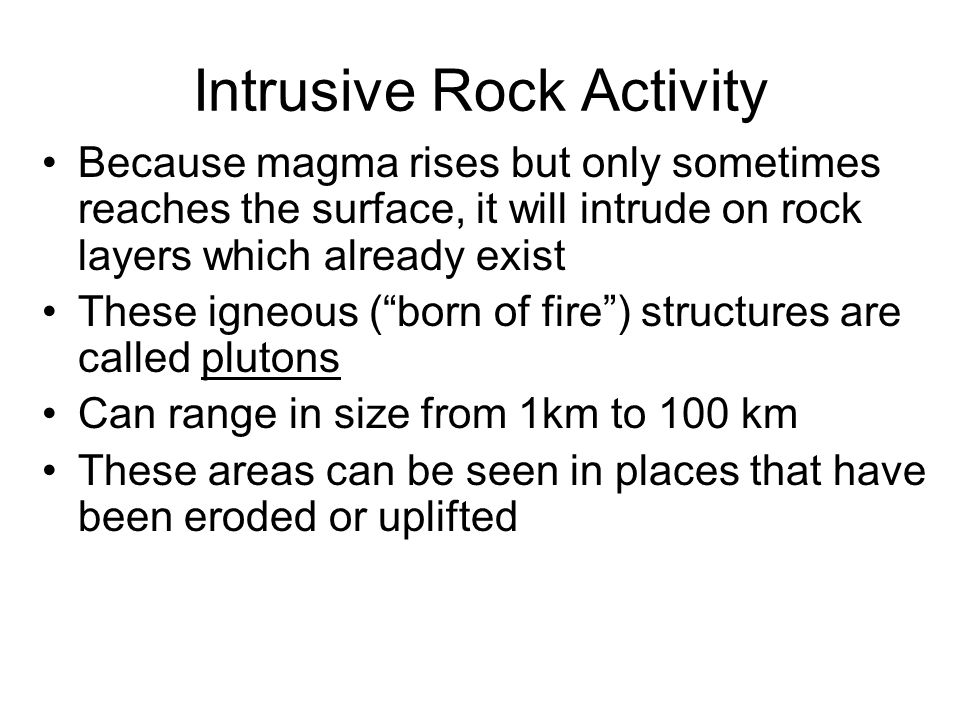 Intrusive Rock Activity

• Because magma rises but only sometimes reaches the surface, it will intrude on rock layers which already exist
• These igneous (“born of fire”) structures are called plutons
• Can range in size from 1km to 100 km
• These areas can be seen in places that have been eroded or uplifted